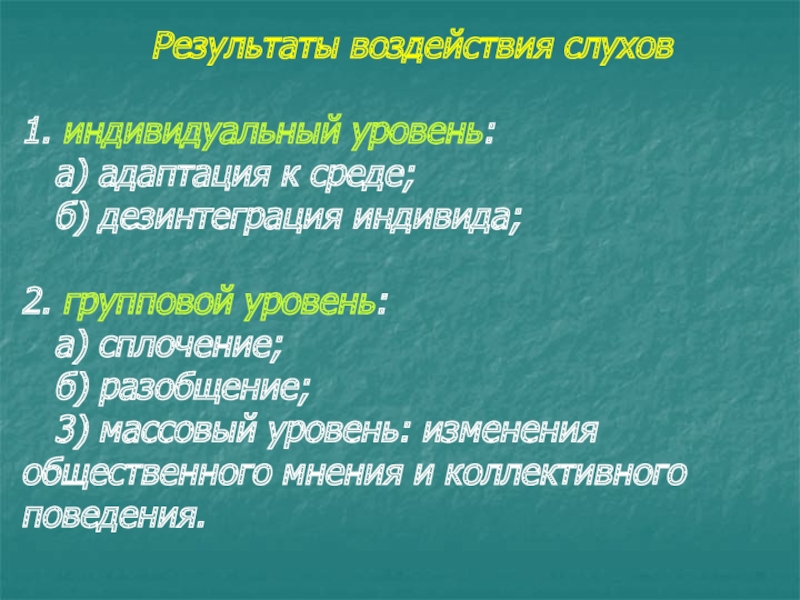 Результаты воздействия слухов

1. индивидуальный уровень:
а) адаптация к среде;
б) дезинтеграция индивида;

2. групповой уровень:
а) сплочение;
б) разобщение;
3) массовый уровень: изменения общественного мнения и коллективного поведения.